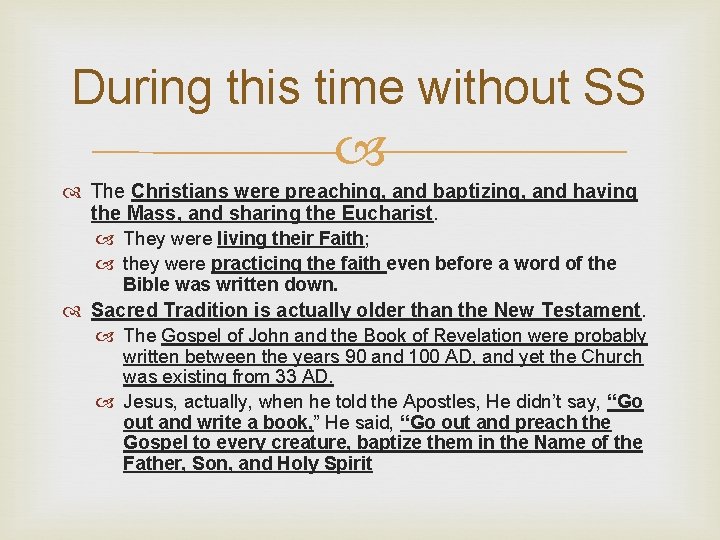 During this time without SS

The Christians were preaching, and baptizing, and having the Mass, and sharing the Eucharist.

They were living their Faith;

they were practicing the faith even before a word of the Bible was written down.

Sacred Tradition is actually older than the New Testament.

The Gospel of John and the Book of Revelation were probably written between the years 90 and 100 AD, and yet the Church was existing from 33 AD.

Jesus, actually, when he told the Apostles, He didn't say, "Go out and write a book," He said, "Go out and preach the Gospel to every creature, baptize them in the Name of the Father, Son, and Holy Spirit